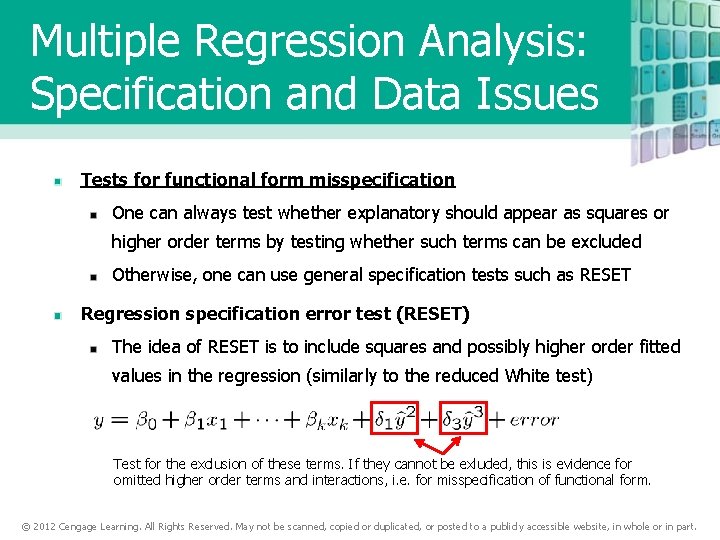 Multiple Regression Analysis: Specification and Data Issues

Tests for functional form misspecification

One can always test whether explanatory should appear as squares or higher order terms by testing whether such terms can be excluded

Otherwise, one can use general specification tests such as RESET

Regression specification error test (RESET)

The idea of RESET is to include squares and possibly higher order fitted values in the regression (similarly to the reduced White test)

$y = \beta_0 + \beta_1 x_1 + \cdots + \beta_k x_k + \delta_1 \hat{y}^2 + \delta_3 \hat{y}^3 + error$

Test for the exclusion of these terms. If they cannot be exluded, this is evidence for omitted higher order terms and interactions, i.e. for misspecification of functional form.

© 2012 Cengage Learning. All Rights Reserved. May not be scanned, copied or duplicated, or posted to a publicly accessible website, in whole or in part.